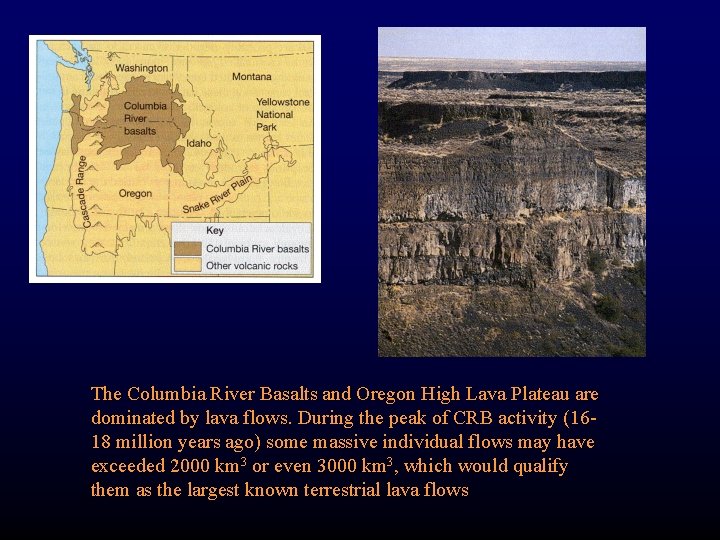 Washington
Montana
Columbia River basalts
Yellowstone National Park
Idaho
Cascade Range
Oregon
Snake River Plain
Key
Columbia River basalts
Other volcanic rocks

The Columbia River Basalts and Oregon High Lava Plateau are dominated by lava flows. During the peak of CRB activity (16-18 million years ago) some massive individual flows may have exceeded 2000 km$^3$ or even 3000 km$^3$, which would qualify them as the largest known terrestrial lava flows